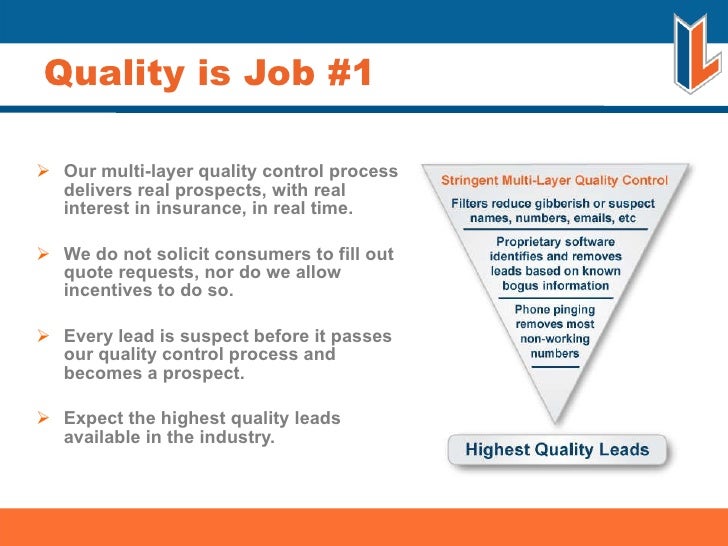 Quality is Job #1

➢ Our multi-layer quality control process delivers real prospects, with real interest in insurance, in real time.

➢ We do not solicit consumers to fill out quote requests, nor do we allow incentives to do so.

➢ Every lead is suspect before it passes our quality control process and becomes a prospect.

➢ Expect the highest quality leads available in the industry.

Stringent Multi-Layer Quality Control

Filters reduce gibberish or suspect names, numbers, emails, etc

Proprietary software identifies and removes leads based on known bogus information

Phone pinging removes most non-working numbers

Highest Quality Leads